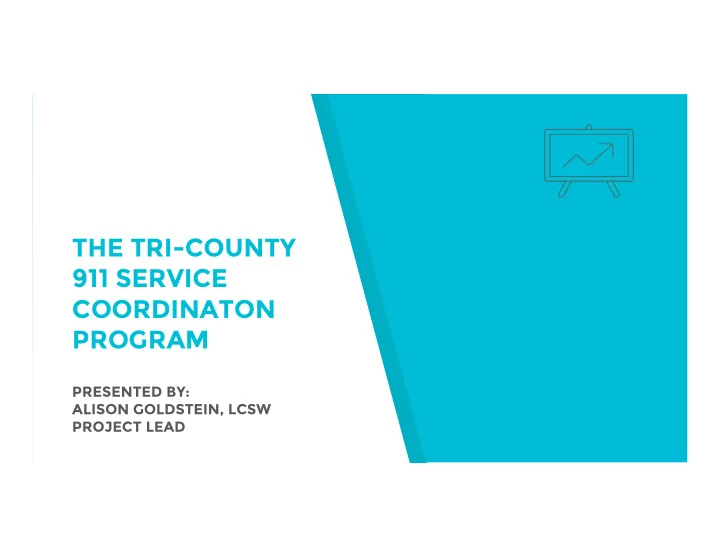 THE TRI-COUNTY 911 SERVICE COORDINATON PROGRAM

PRESENTED BY:
ALISON GOLDSTEIN, LCSW
PROJECT LEAD